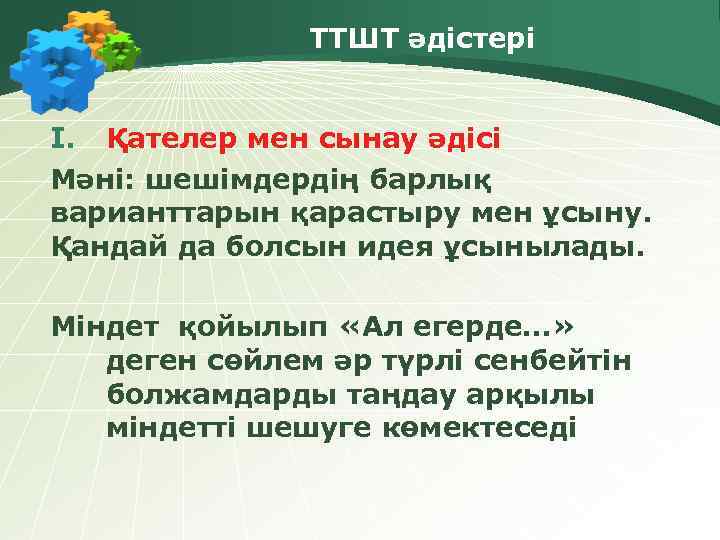 ТТШТ әдістері

I. Қателер мен сынау әдісі

Мәні: шешімдердің барлық варианттарын қарастыру мен ұсыну. Қандай да болсын идея ұсынылады.

Міндет қойылып «Ал егерде...» деген сөйлем әр түрлі сенбейтін болжамдарды таңдау арқылы міндетті шешуге көмектеседі